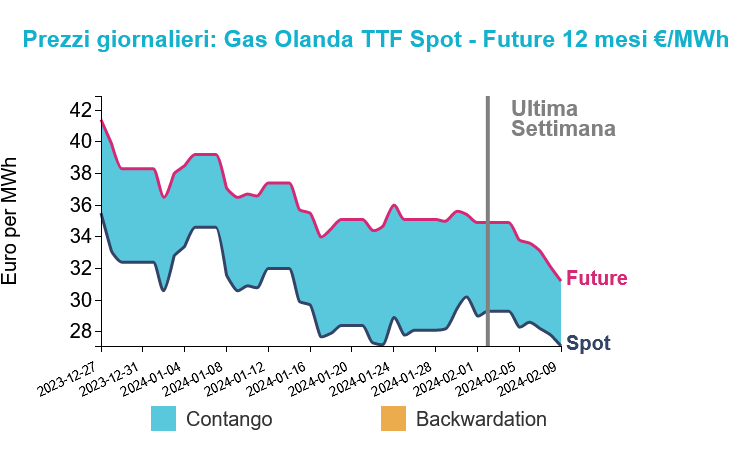 Prezzi giornalieri: Gas Olanda TTF Spot - Future 12 mesi €/MWh

Euro per MWh

42
40
38
36
34
32
30
28

Ultima Settimana

Future

Spot

2023-12-27
2023-12-31
2024-01-04
2024-01-08
2024-01-12
2024-01-16
2024-01-20
2024-01-24
2024-01-28
2024-02-01
2024-02-05
2024-02-09

Contango
Backwardation